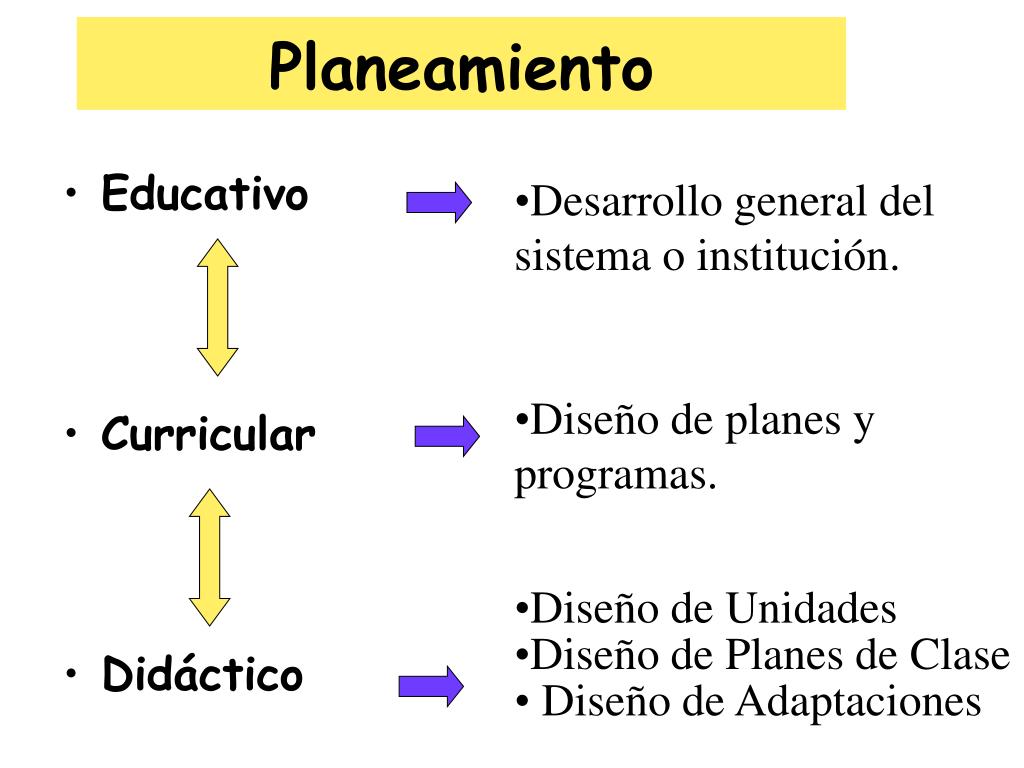 Planeamiento

• Educativo

•Desarrollo general del sistema o institución.

• Curricular

•Diseño de planes y programas.

• Didáctico

•Diseño de Unidades
•Diseño de Planes de Clase
• Diseño de Adaptaciones